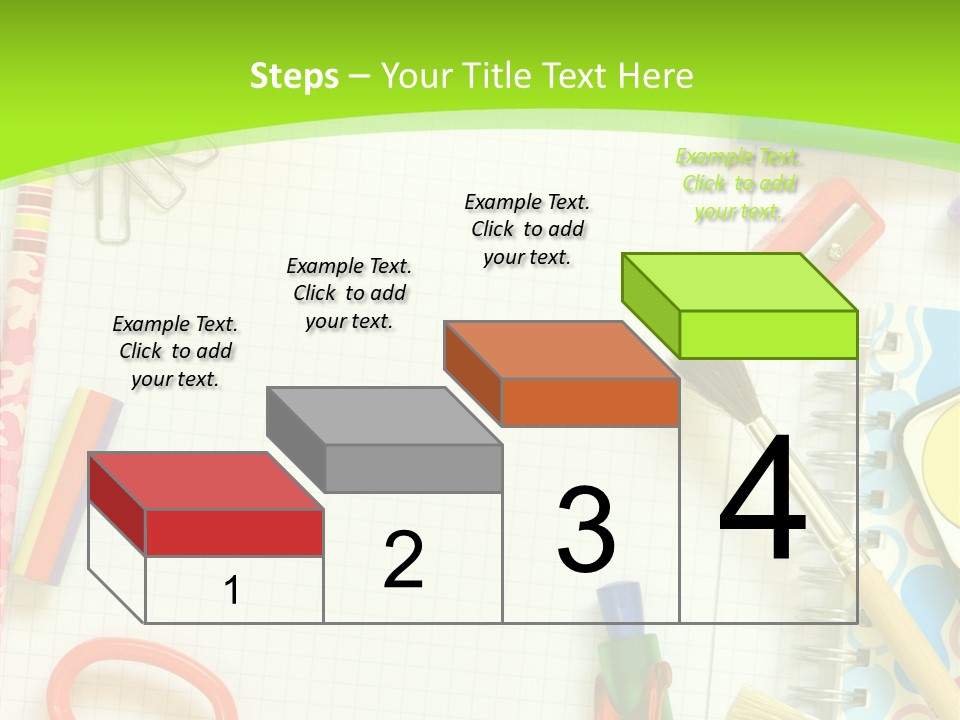 Steps – Your Title Text Here

Example Text. Click to add your text.

Example Text. Click to add your text.

Example Text. Click to add your text.

Example Text. Click to add your text.

1

2

3

4